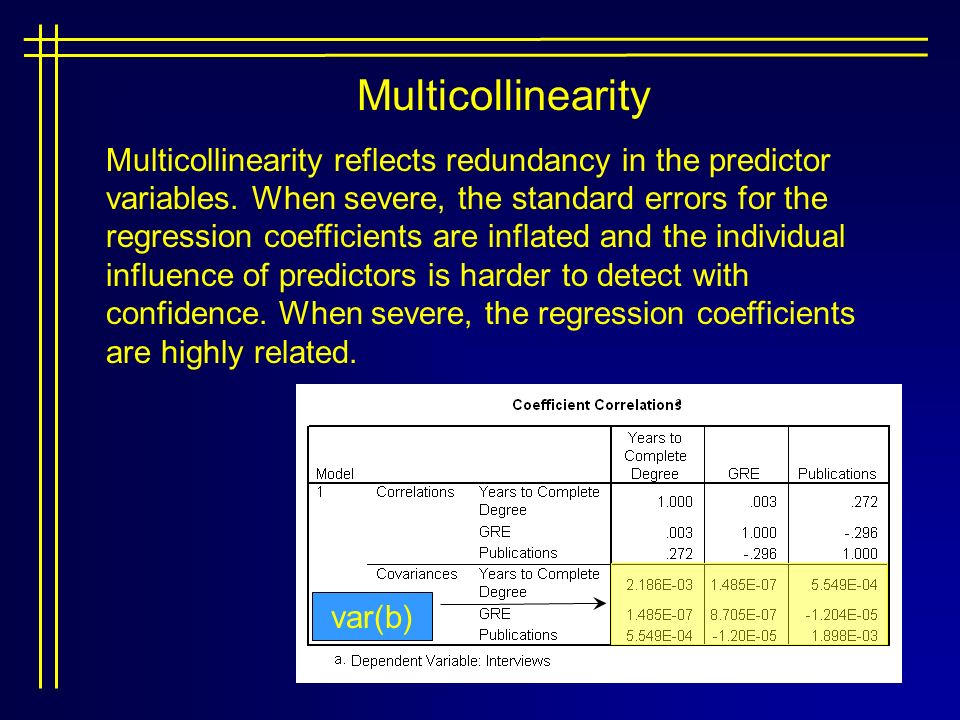 Multicollinearity

Multicollinearity reflects redundancy in the predictor variables. When severe, the standard errors for the regression coefficients are inflated and the individual influence of predictors is harder to detect with confidence. When severe, the regression coefficients are highly related.

Coefficient Correlations$^a$

| Model | | | Years to Complete Degree | GRE | Publications |
|---|---|---|---|---|---|
| 1 | Correlations | Years to Complete Degree | 1.000 | .003 | .272 |
| | | GRE | .003 | 1.000 | -.296 |
| | | Publications | .272 | -.296 | 1.000 |
| | Covariances | Years to Complete Degree | 2.186E-03 | 1.485E-07 | 5.549E-04 |
| | | GRE | 1.485E-07 | 8.705E-07 | -1.204E-05 |
| | | Publications | 5.549E-04 | -1.20E-05 | 1.898E-03 |

a. Dependent Variable: Interviews

var(b)